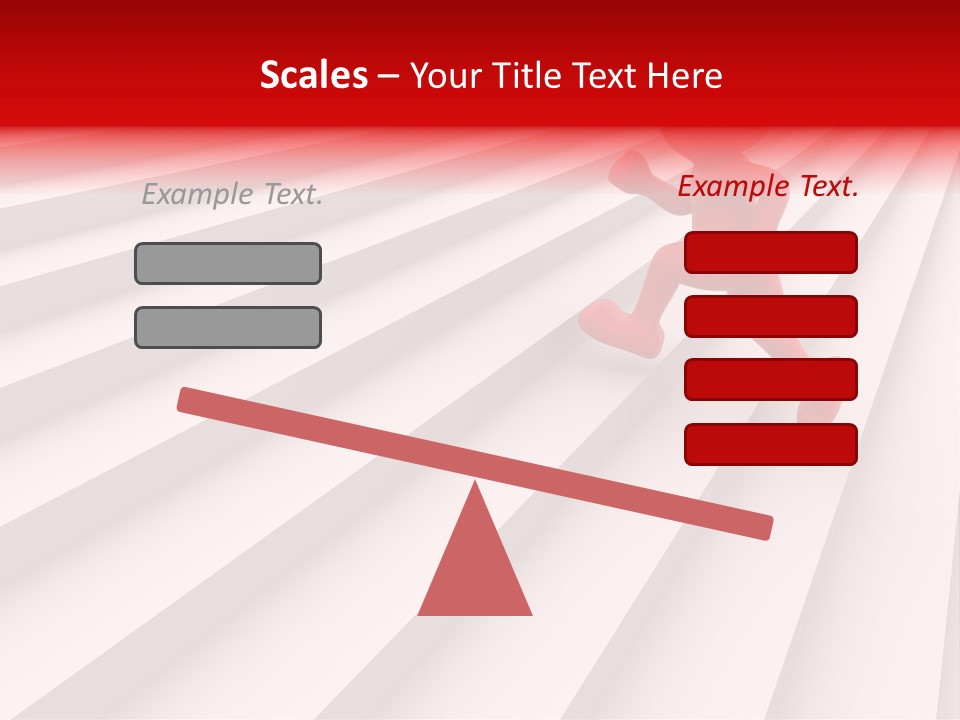 Scales – Your Title Text Here

Example Text.

Example Text.